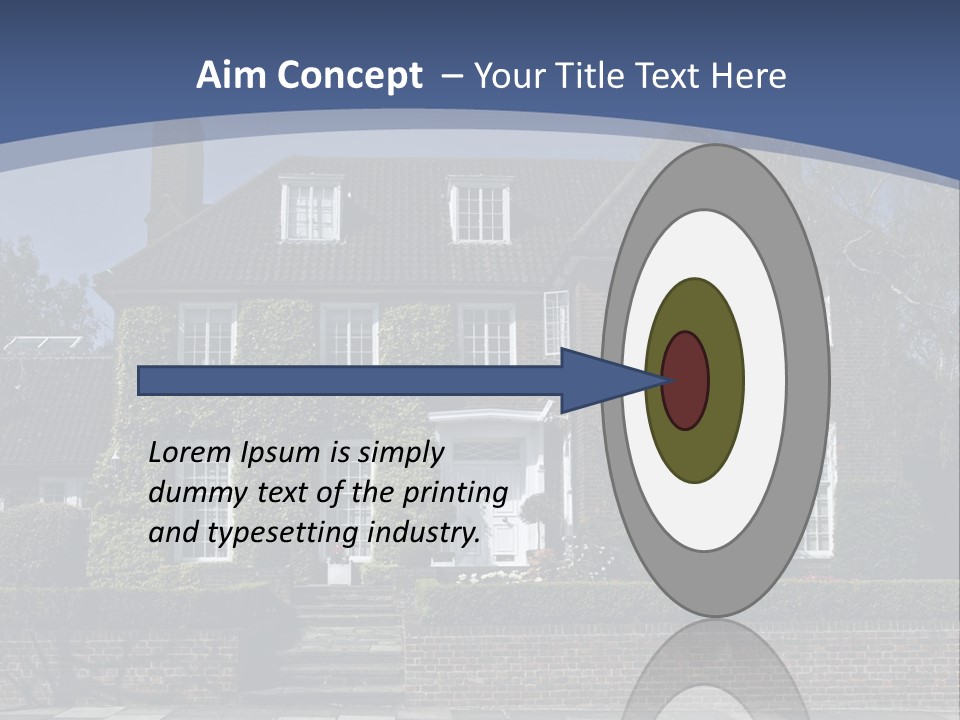 Aim Concept – Your Title Text Here

Lorem Ipsum is simply dummy text of the printing and typesetting industry.